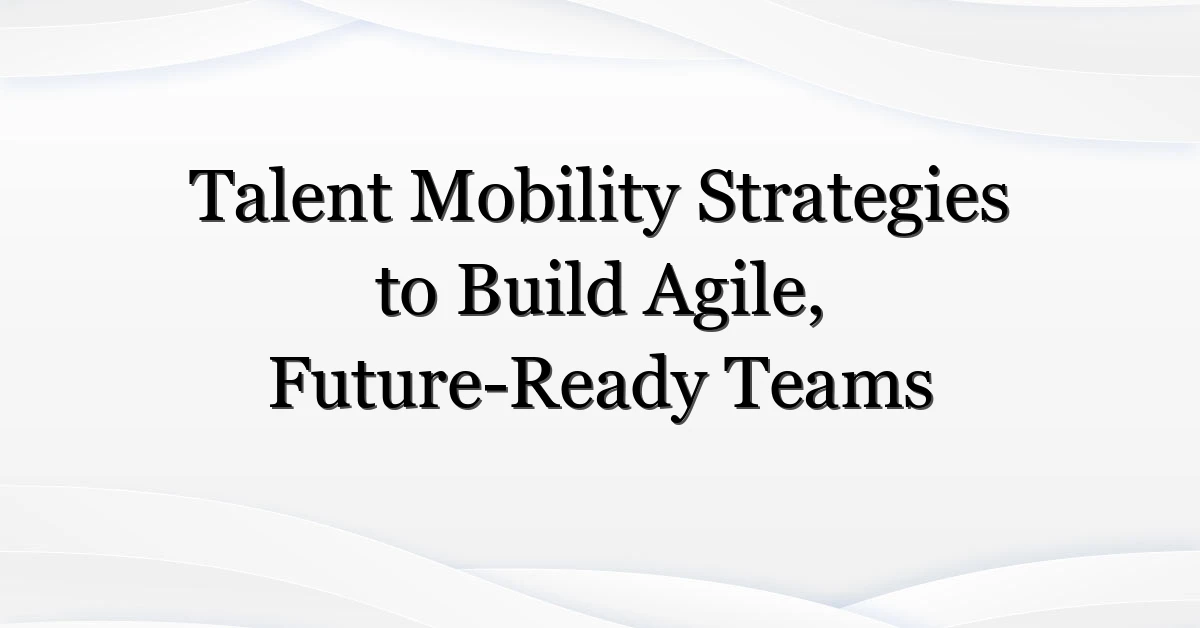 Talent Mobility Strategies to Build Agile, Future-Ready Teams